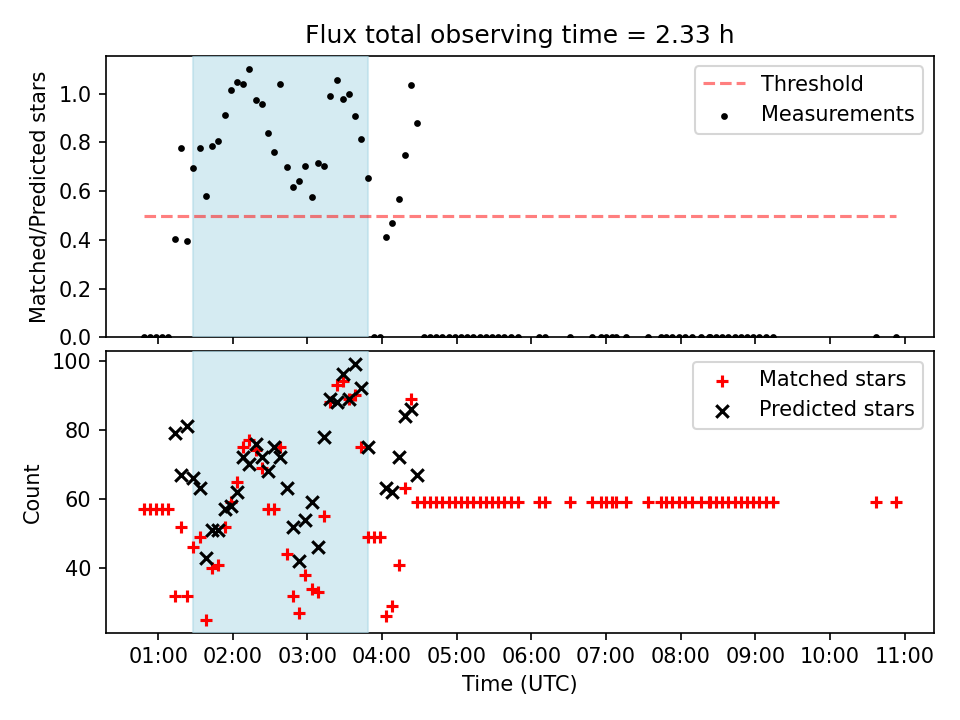 Flux total observing time = 2.33 h

Matched/Predicted stars

1.0
0.8
0.6
0.4
0.2
0.0

Threshold
Measurements

Count

100
80
60
40

Matched stars
Predicted stars

01:00 02:00 03:00 04:00 05:00 06:00 07:00 08:00 09:00 10:00 11:00

Time (UTC)